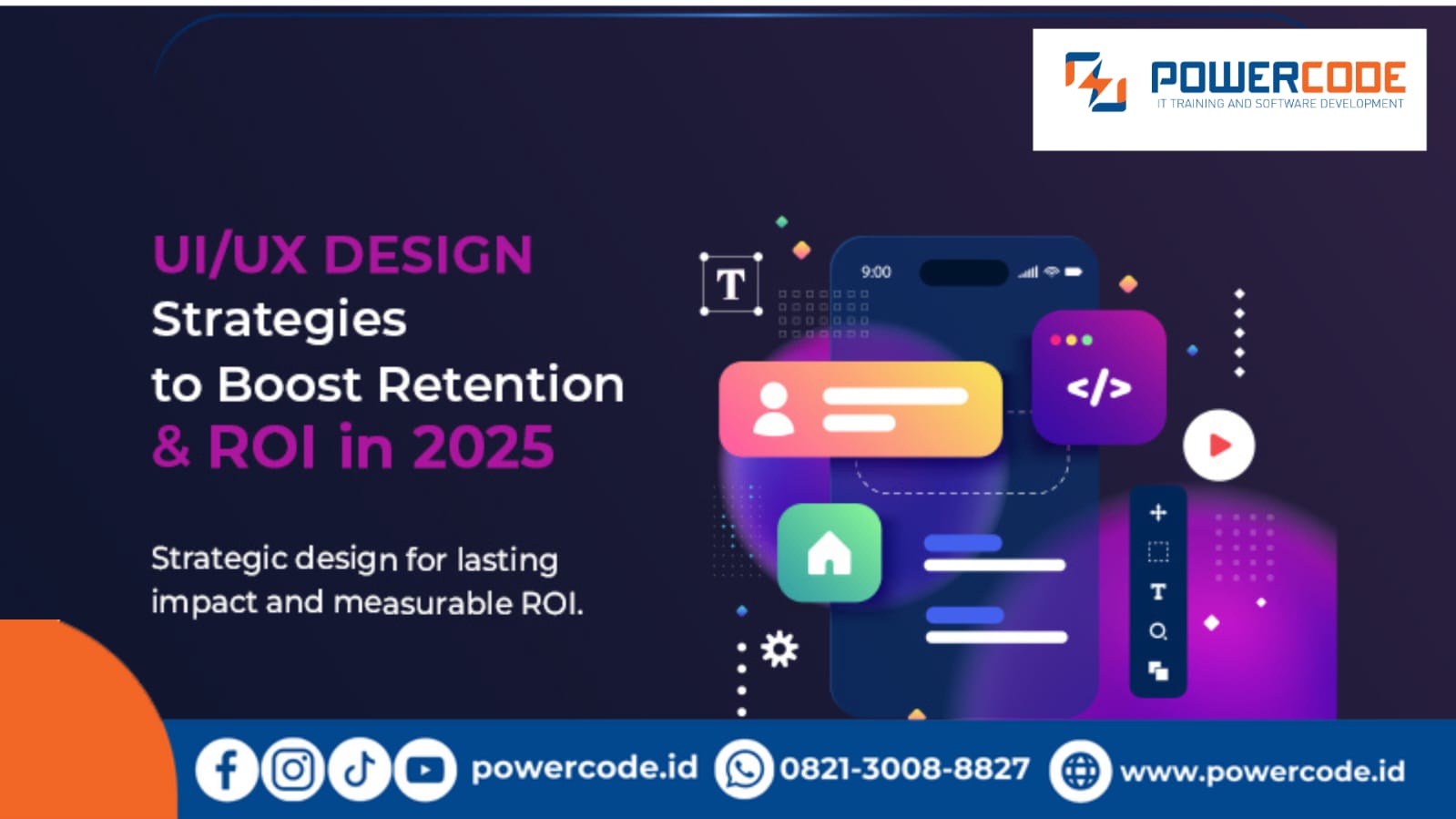 POWERCODE
IT TRAINING AND SOFTWARE DEVELOPMENT

UI/UX DESIGN
Strategies
to Boost Retention
& ROI in 2025

Strategic design for lasting impact and measurable ROI.

T

9:00

</>

T

powercode.id 0821-3008-8827 www.powercode.id